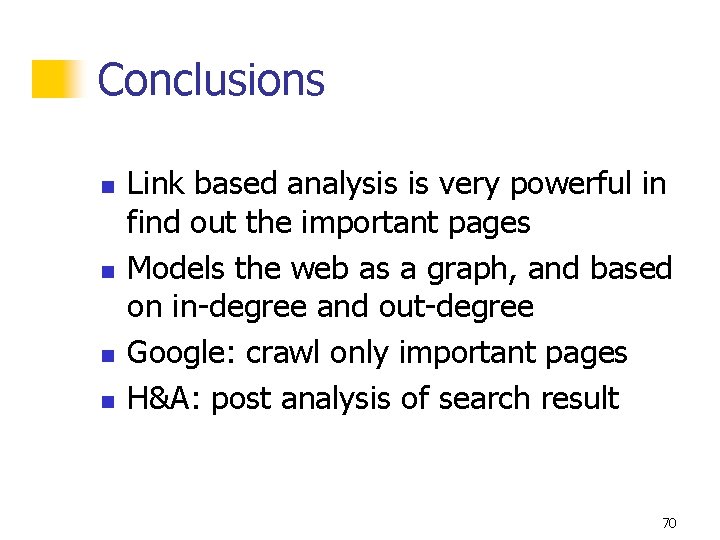 Conclusions

- Link based analysis is very powerful in find out the important pages
- Models the web as a graph, and based on in-degree and out-degree
- Google: crawl only important pages
- H&A: post analysis of search result

70